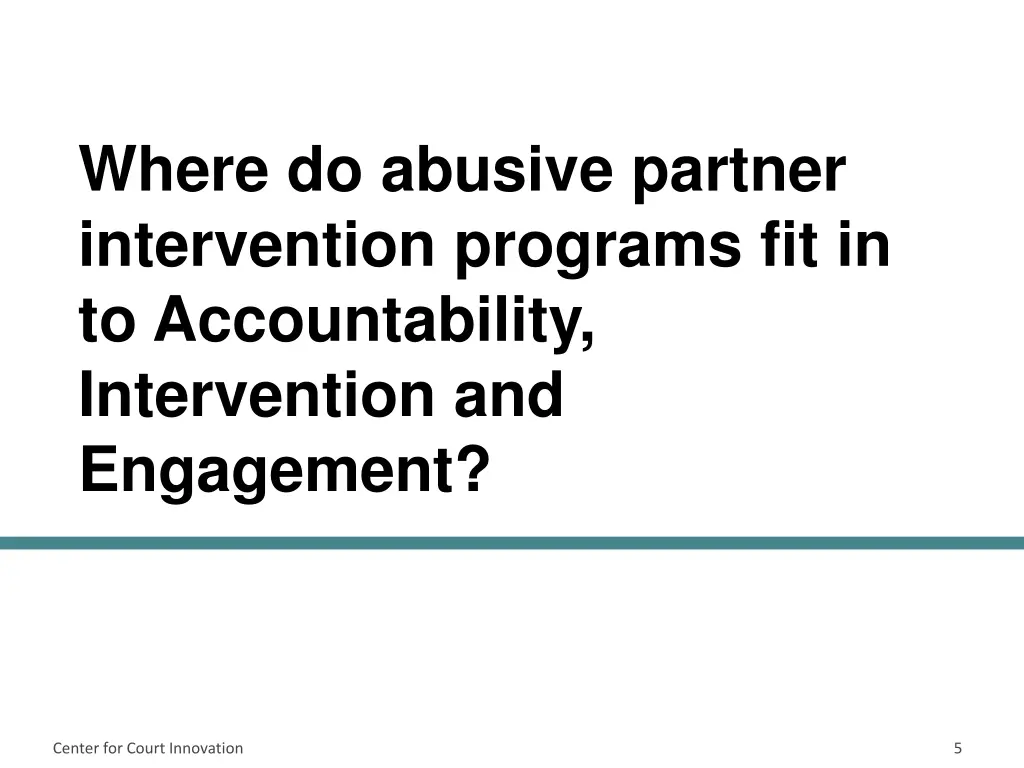 Where do abusive partner intervention programs fit in to Accountability, Intervention and Engagement?

Center for Court Innovation

5